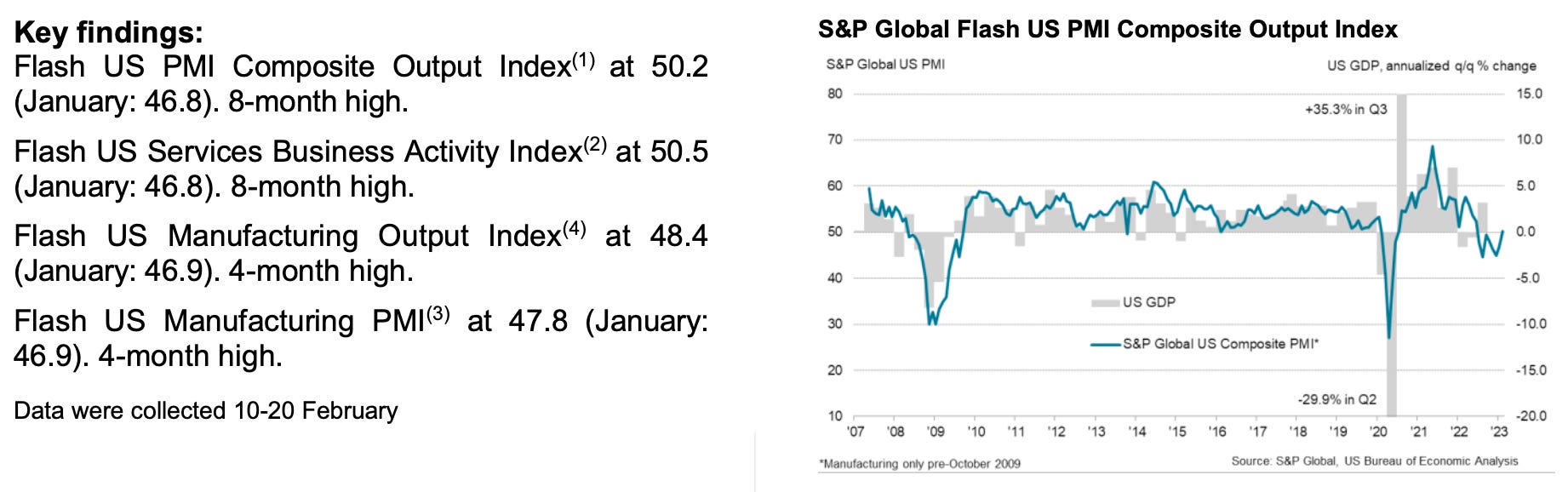 **Key findings:**

Flash US PMI Composite Output Index$^{(1)}$ at 50.2 (January: 46.8). 8-month high.

Flash US Services Business Activity Index$^{(2)}$ at 50.5 (January: 46.8). 8-month high.

Flash US Manufacturing Output Index$^{(4)}$ at 48.4 (January: 46.9). 4-month high.

Flash US Manufacturing PMI$^{(3)}$ at 47.8 (January: 46.9). 4-month high.

Data were collected 10-20 February

**S&P Global Flash US PMI Composite Output Index**

S&P Global US PMI

US GDP, annualized q/q % change

80
70
60
50
40
30
20
10

15.0
10.0
5.0
0.0
-5.0
-10.0
-15.0
-20.0

+35.3% in Q3

-29.9% in Q2

US GDP

S&P Global US Composite PMI*

'07 '08 '09 '10 '11 '12 '13 '14 '15 '16 '17 '18 '19 '20 '21 '22 '23

*Manufacturing only pre-October 2009

Source: S&P Global, US Bureau of Economic Analysis